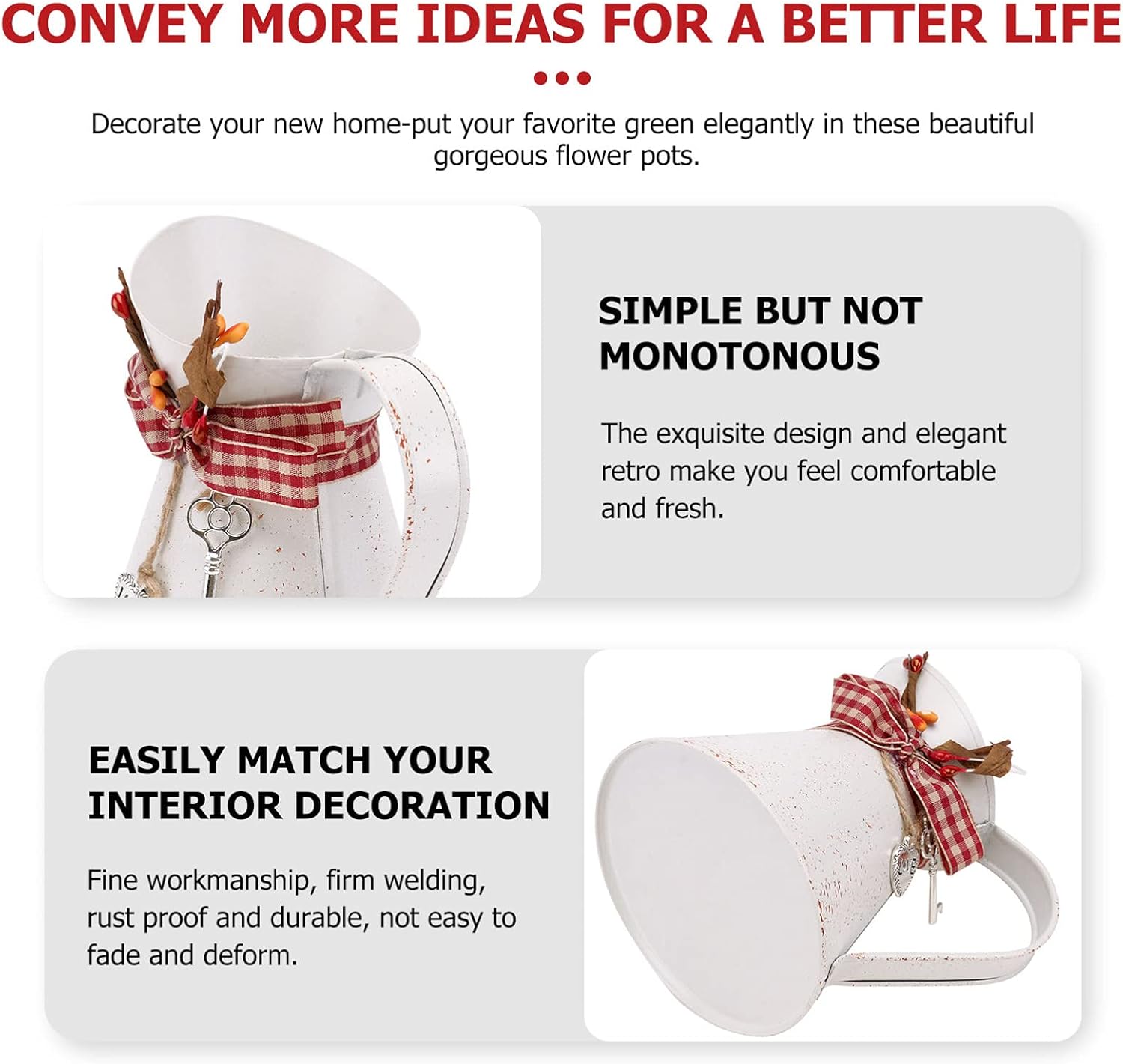 CONVEY MORE IDEAS FOR A BETTER LIFE

Decorate your new home-put your favorite green elegantly in these beautiful gorgeous flower pots.

SIMPLE BUT NOT MONOTONOUS

The exquisite design and elegant retro make you feel comfortable and fresh.

EASILY MATCH YOUR INTERIOR DECORATION

Fine workmanship, firm welding, rust proof and durable, not easy to fade and deform.